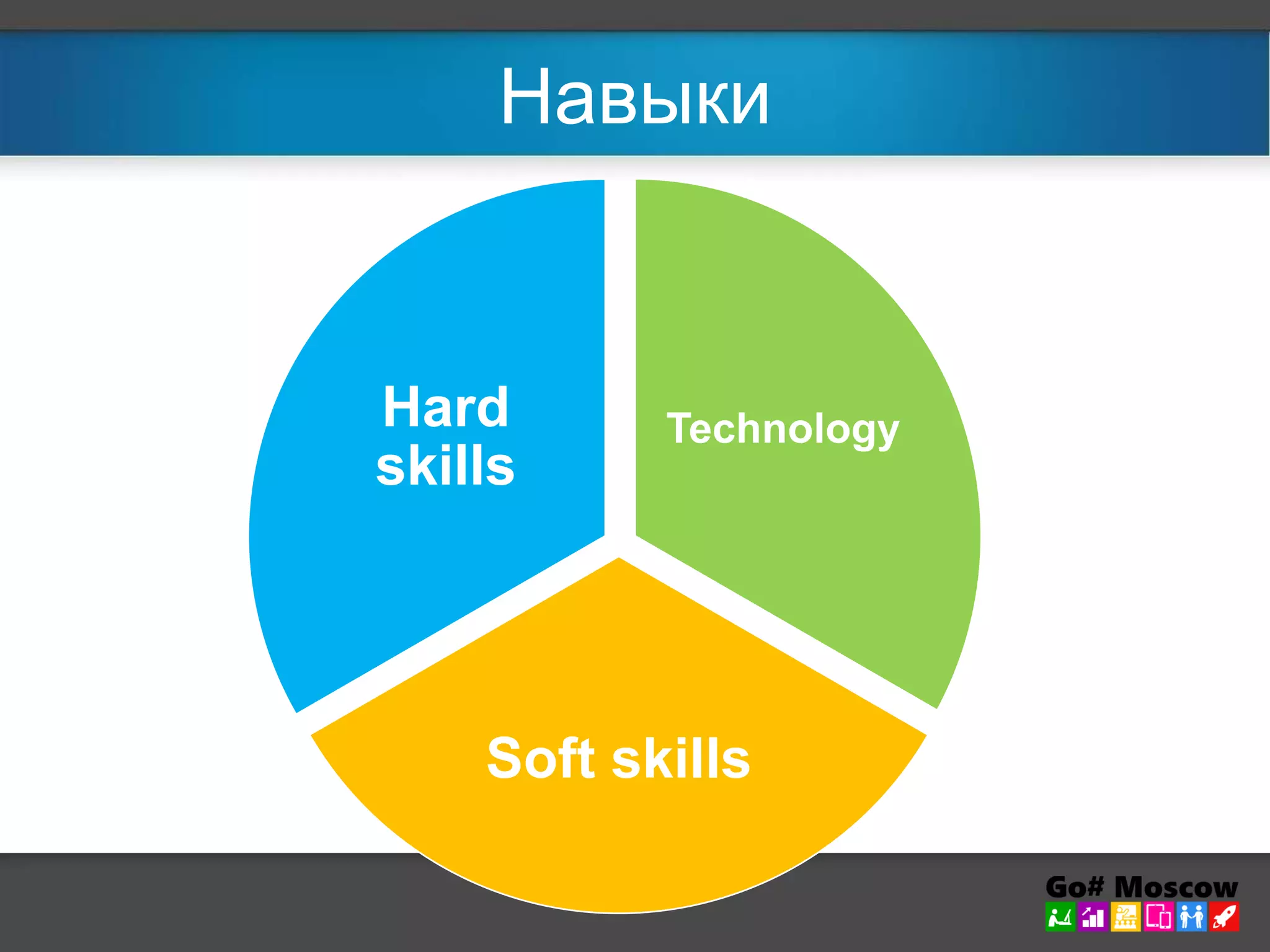 Навыки

Hard skills

Technology

Soft skills

Go# Moscow